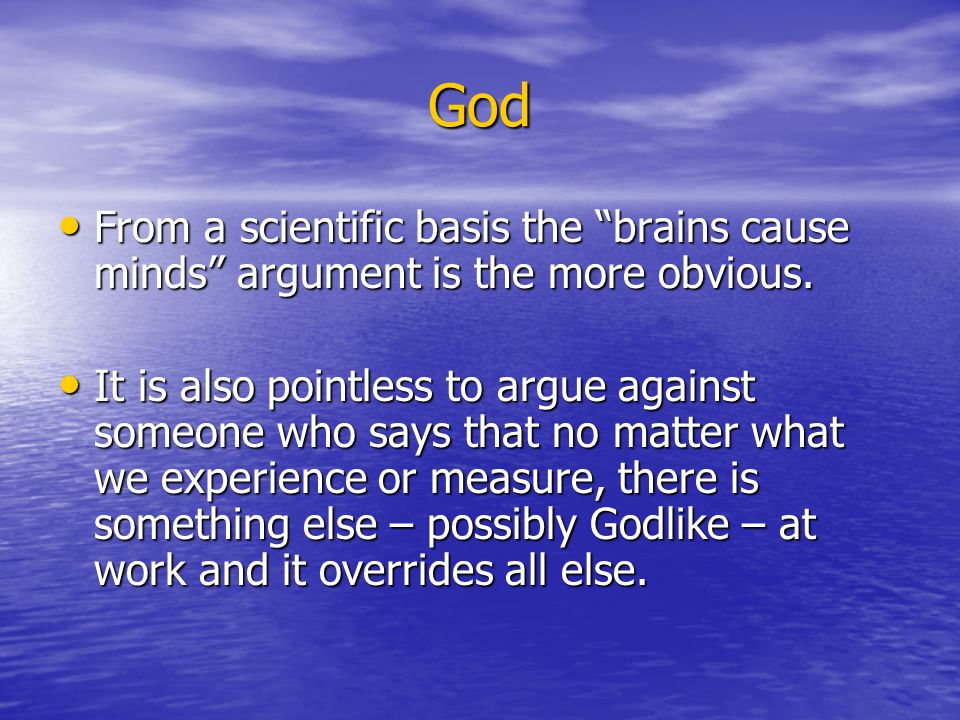 God

• From a scientific basis the “brains cause minds” argument is the more obvious.

• It is also pointless to argue against someone who says that no matter what we experience or measure, there is something else – possibly Godlike – at work and it overrides all else.